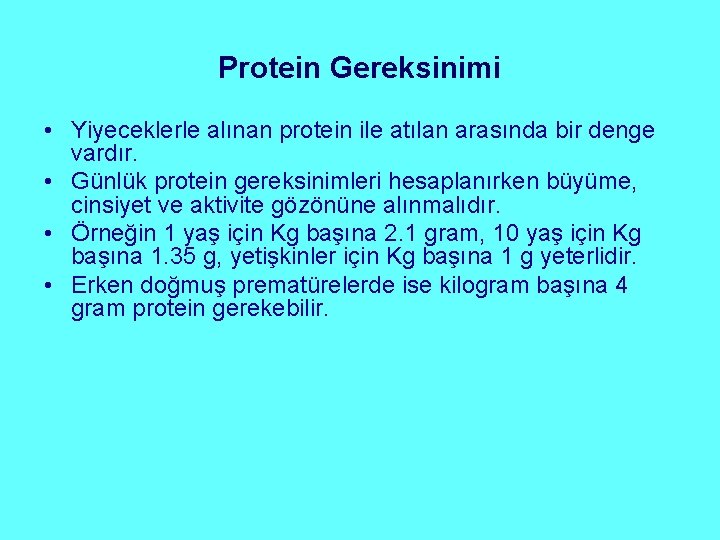 Protein Gereksinimi

• Yiyeceklerle alınan protein ile atılan arasında bir denge vardır.
• Günlük protein gereksinimleri hesaplanırken büyüme, cinsiyet ve aktivite gözönüne alınmalıdır.
• Örneğin 1 yaş için Kg başına 2.1 gram, 10 yaş için Kg başına 1.35 g, yetişkinler için Kg başına 1 g yeterlidir.
• Erken doğmuş prematürelerde ise kilogram başına 4 gram protein gerekebilir.